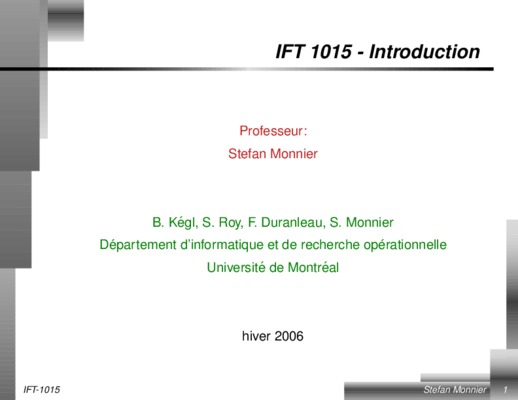 IFT 1015 - Introduction

Professeur:
Stefan Monnier

B. Kégl, S. Roy, F. Duranleau, S. Monnier
Département d'informatique et de recherche opérationnelle
Université de Montréal

hiver 2006

IFT-1015

Stefan Monnier 1